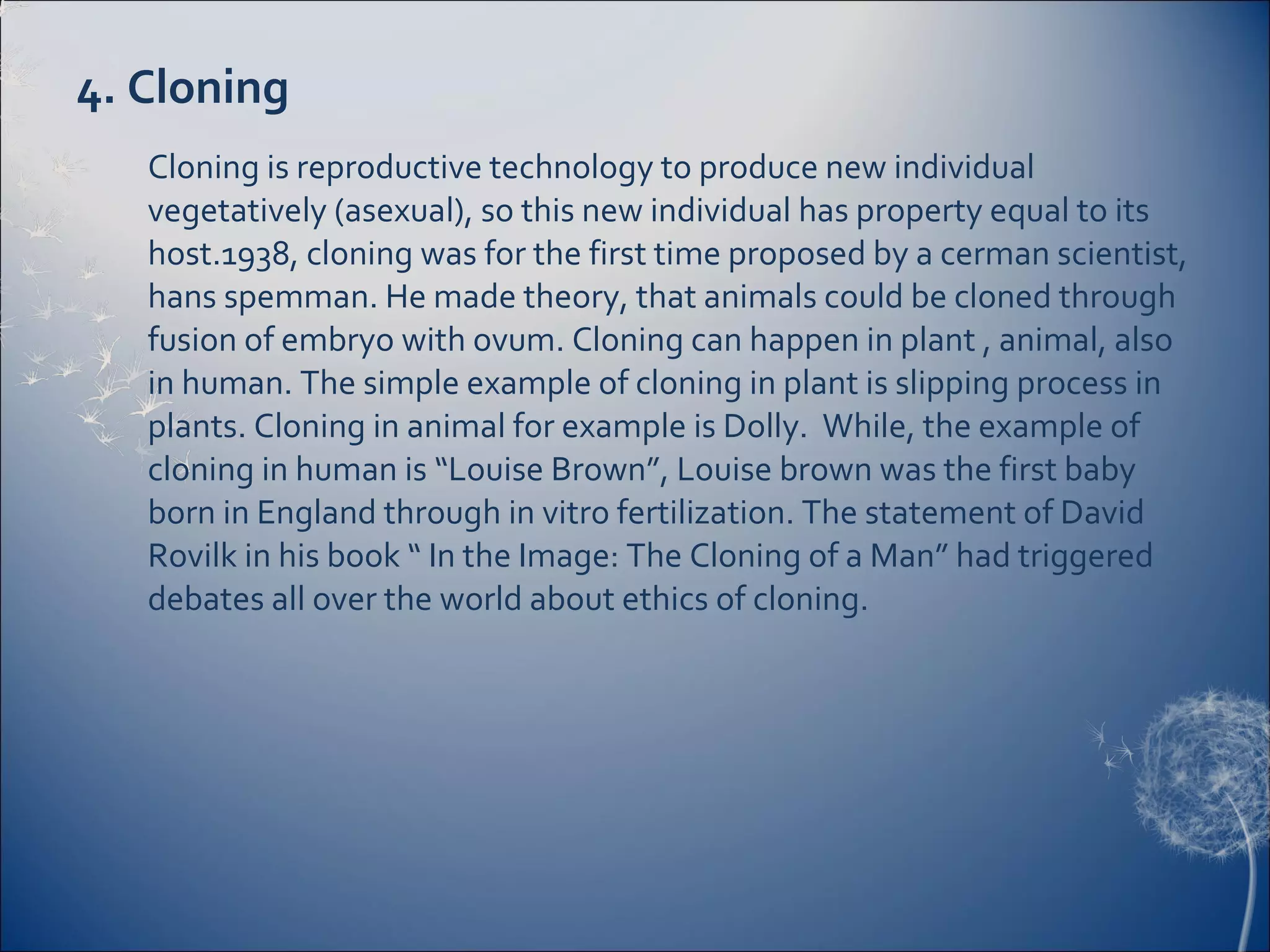 4. Cloning

Cloning is reproductive technology to produce new individual vegetatively (asexual), so this new individual has property equal to its host.1938, cloning was for the first time proposed by a cerman scientist, hans spemman. He made theory, that animals could be cloned through fusion of embryo with ovum. Cloning can happen in plant , animal, also in human. The simple example of cloning in plant is slipping process in plants. Cloning in animal for example is Dolly.  While, the example of cloning in human is “Louise Brown”, Louise brown was the first baby born in England through in vitro fertilization. The statement of David Rovilk in his book “ In the Image: The Cloning of a Man” had triggered debates all over the world about ethics of cloning.